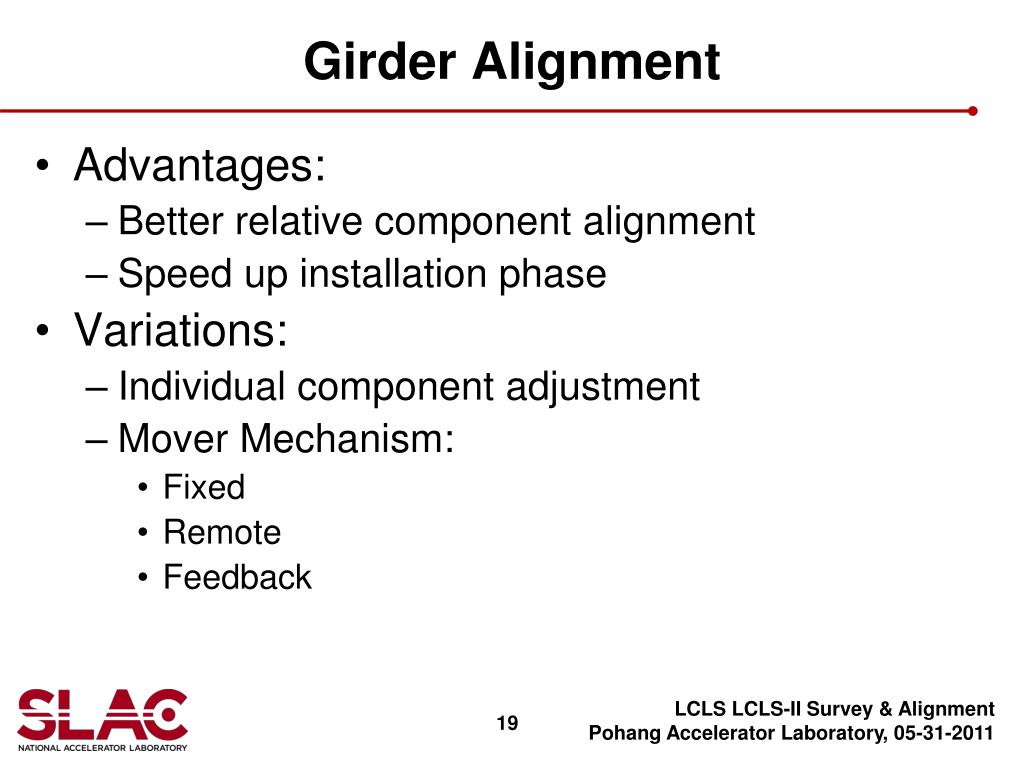 Girder Alignment

• Advantages:
– Better relative component alignment
– Speed up installation phase
• Variations:
– Individual component adjustment
– Mover Mechanism:
• Fixed
• Remote
• Feedback

SLAC
NATIONAL ACCELERATOR LABORATORY

19

LCLS LCLS-II Survey & Alignment
Pohang Accelerator Laboratory, 05-31-2011